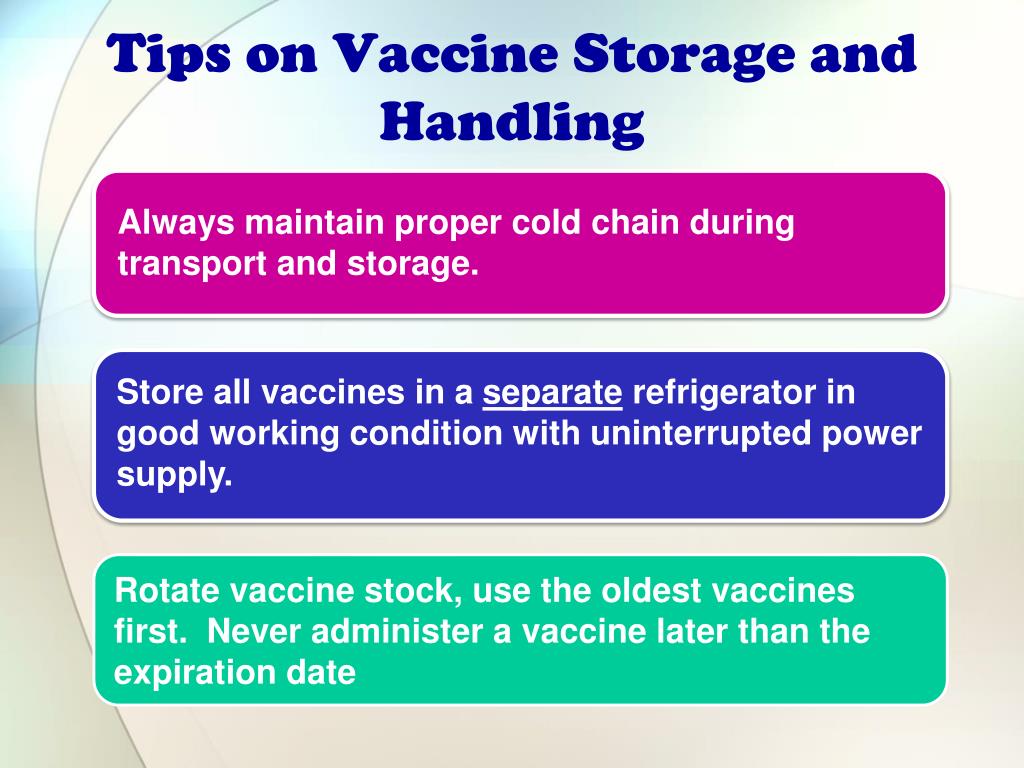 Tips on Vaccine Storage and Handling

Always maintain proper cold chain during transport and storage.

Store all vaccines in a separate refrigerator in good working condition with uninterrupted power supply.

Rotate vaccine stock, use the oldest vaccines first. Never administer a vaccine later than the expiration date